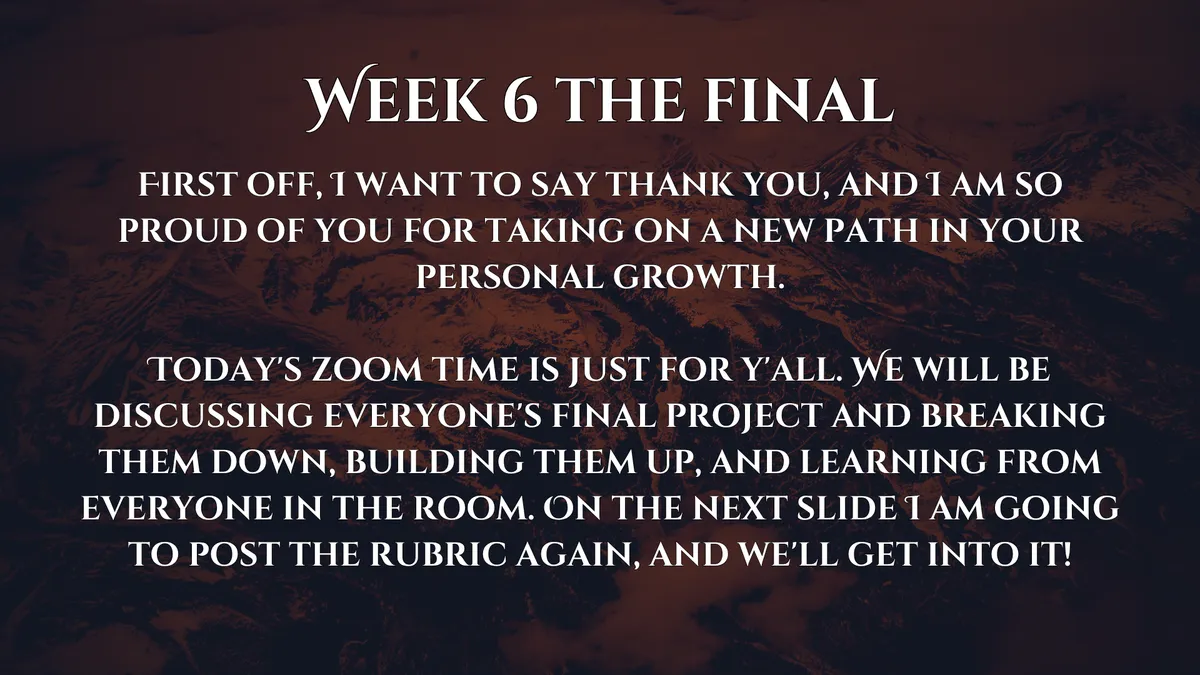 WEEK 6 THE FINAL

FIRST OFF, I WANT TO SAY THANK YOU, AND I AM SO PROUD OF YOU FOR TAKING ON A NEW PATH IN YOUR PERSONAL GROWTH.

TODAY'S ZOOM TIME IS JUST FOR Y'ALL. WE WILL BE DISCUSSING EVERYONE'S FINAL PROJECT AND BREAKING THEM DOWN, BUILDING THEM UP, AND LEARNING FROM EVERYONE IN THE ROOM. ON THE NEXT SLIDE I AM GOING TO POST THE RUBRIC AGAIN, AND WE'LL GET INTO IT!